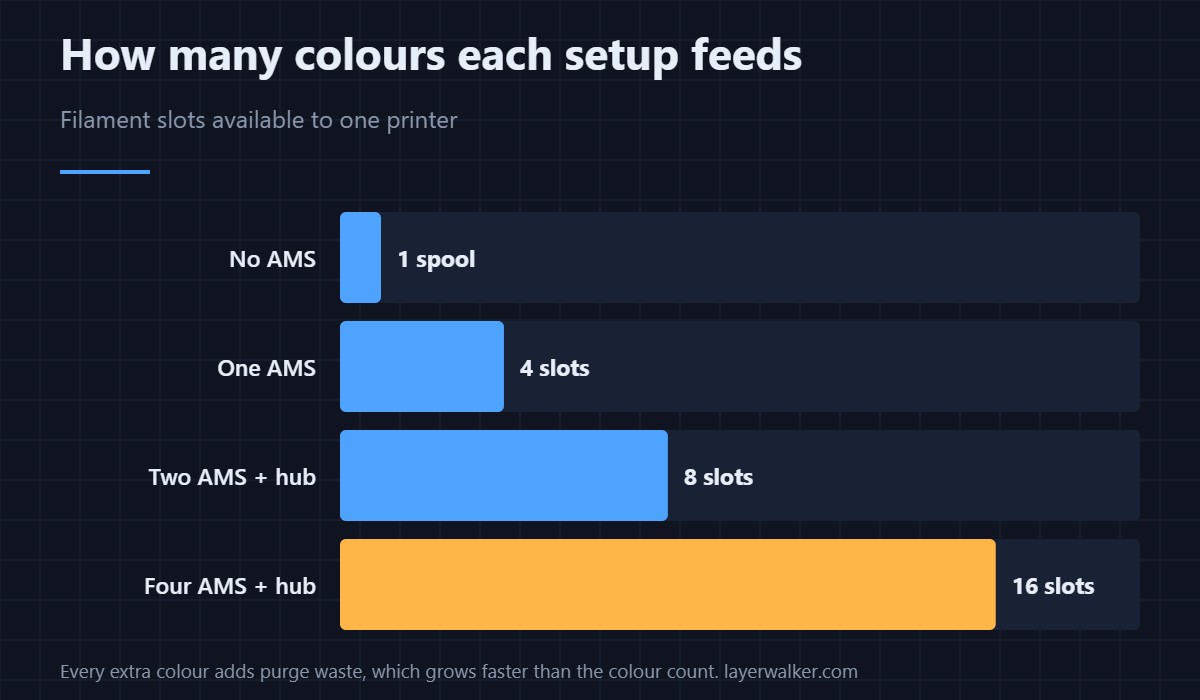 How many colours each setup feeds

Filament slots available to one printer

No AMS
1 spool

One AMS
4 slots

Two AMS + hub
8 slots

Four AMS + hub
16 slots

Every extra colour adds purge waste, which grows faster than the colour count. layerwalker.com